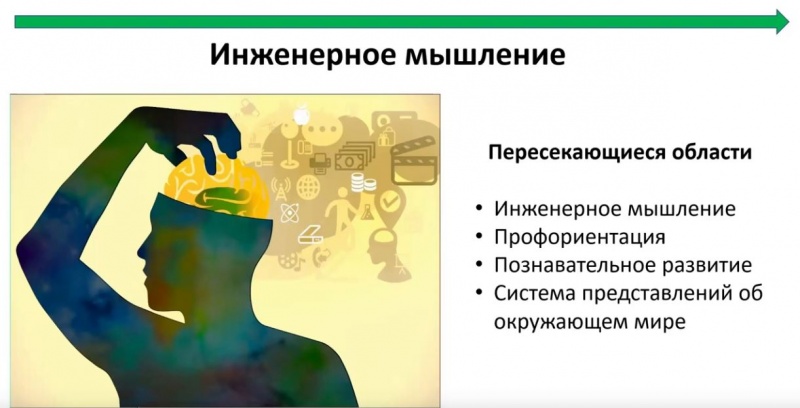 Инженерное мышление

Пересекающиеся области

• Инженерное мышление
• Профориентация
• Познавательное развитие
• Система представлений об окружающем мире